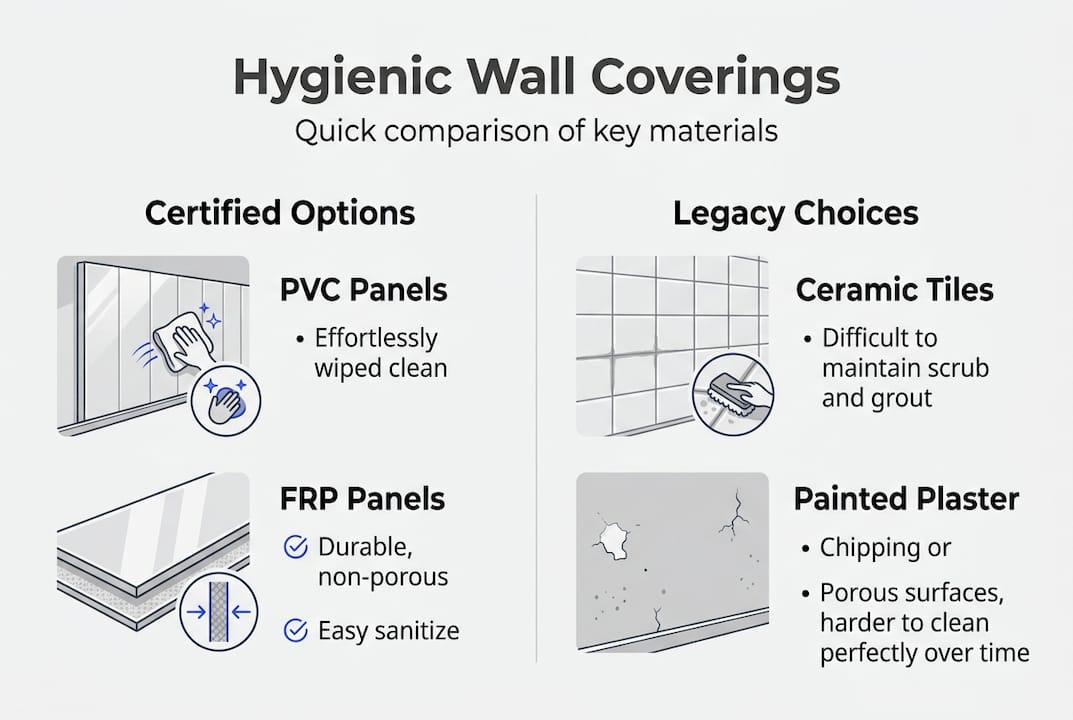 Hygienic Wall Coverings

Quick comparison of key materials

Certified Options

PVC Panels

• Effortlessly wiped clean

FRP Panels

Durable, non-porous

Easy sanitize

Legacy Choices

Ceramic Tiles

• Difficult to maintain scrub and grout

Painted Plaster

• Chipping or

• Porous surfaces, harder to clean perfectly over time